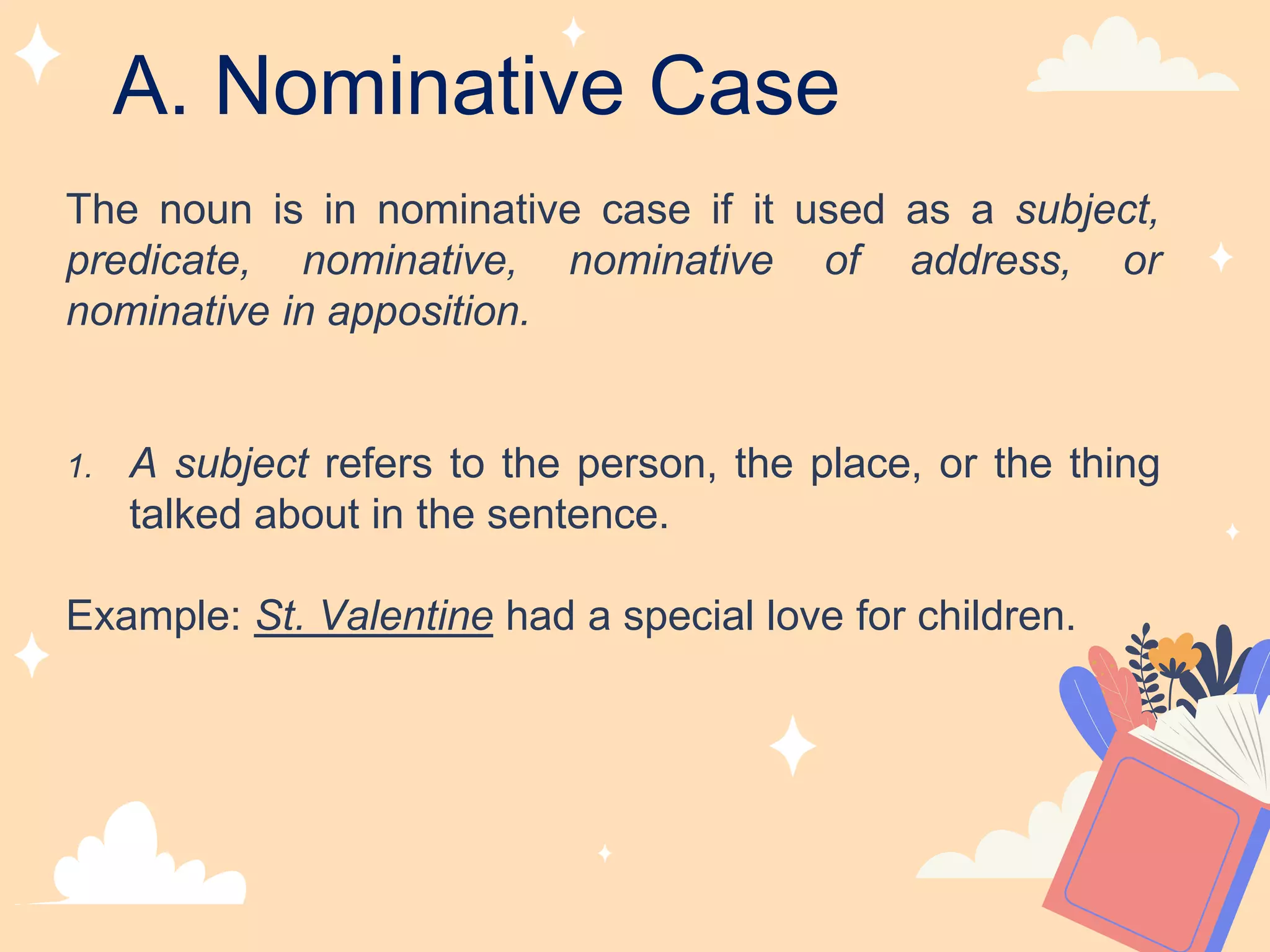 A. Nominative Case

The noun is in nominative case if it used as a subject, predicate, nominative, nominative of address, or nominative in apposition.

1. A subject refers to the person, the place, or the thing talked about in the sentence.

Example: St. Valentine had a special love for children.